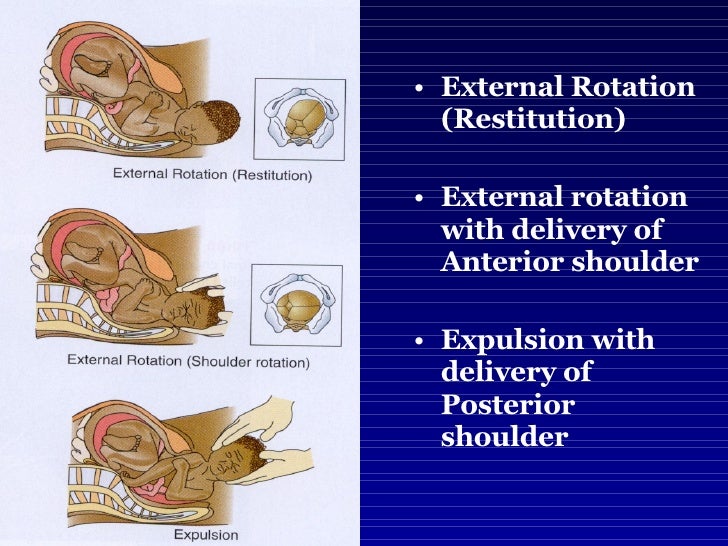 External Rotation (Restitution)

External Rotation (Shoulder rotation)

Expulsion

• External Rotation (Restitution)

• External rotation with delivery of Anterior shoulder

• Expulsion with delivery of Posterior shoulder